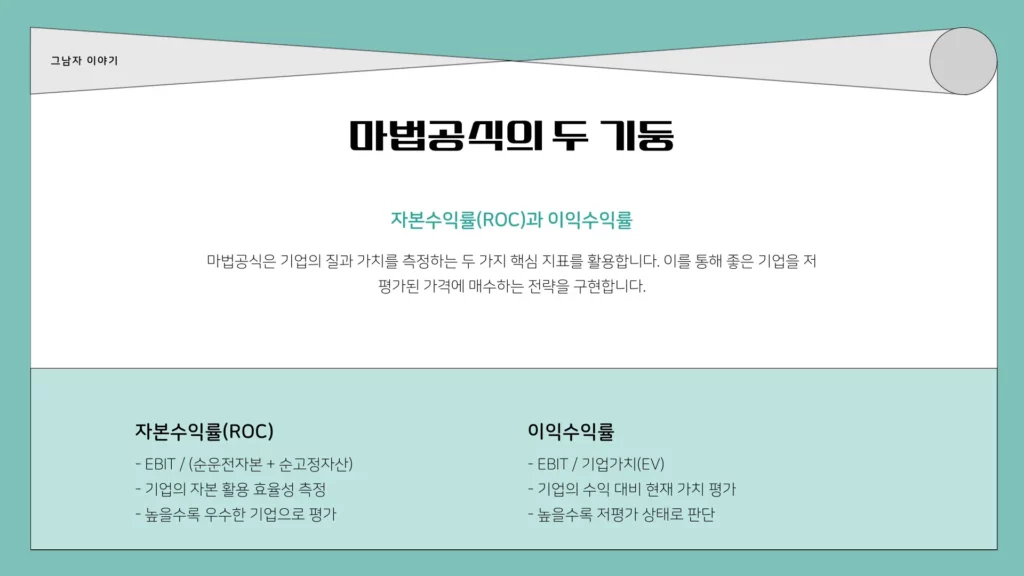 그남자 이야기

마법공식의 두 기둥

자본수익률(ROC)과 이익수익률

마법공식은 기업의 질과 가치를 측정하는 두 가지 핵심 지표를 활용합니다. 이를 통해 좋은 기업을 저평가된 가격에 매수하는 전략을 구현합니다.

자본수익률(ROC)

- EBIT / (순운전자본 + 순고정자산)
- 기업의 자본 활용 효율성 측정
- 높을수록 우수한 기업으로 평가

이익수익률

- EBIT / 기업가치(EV)
- 기업의 수익 대비 현재 가치 평가
- 높을수록 저평가 상태로 판단